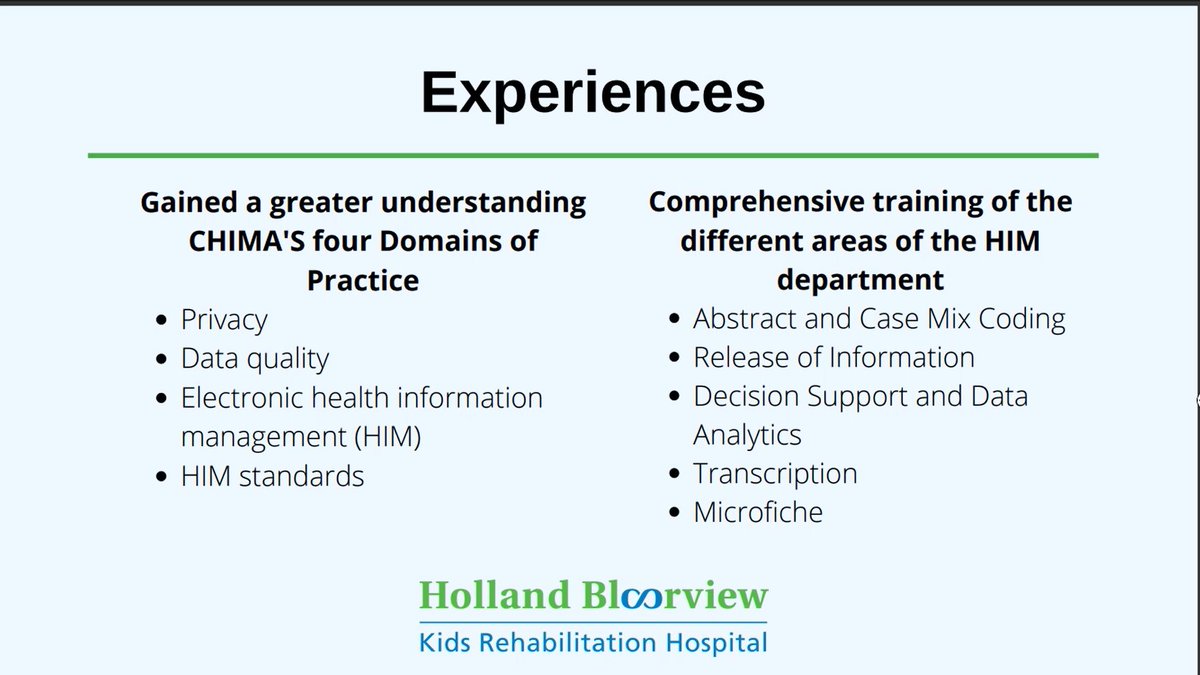 Experiences

Gained a greater understanding CHIMA'S four Domains of Practice

- Privacy
- Data quality
- Electronic health information management (HIM)
- HIM standards

Comprehensive training of the different areas of the HIM department

- Abstract and Case Mix Coding
- Release of Information
- Decision Support and Data Analytics
- Transcription
- Microfiche

Holland Bloorview
Kids Rehabilitation Hospital